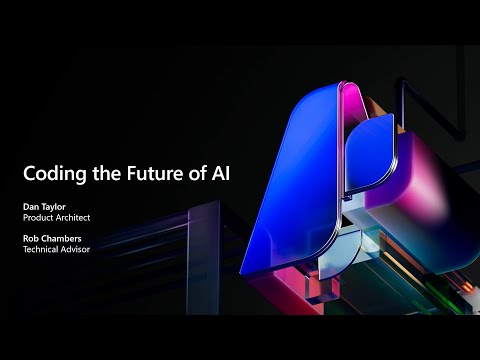 Coding the Future of AI

Dan Taylor
Product Architect

Rob Chambers
Technical Advisor